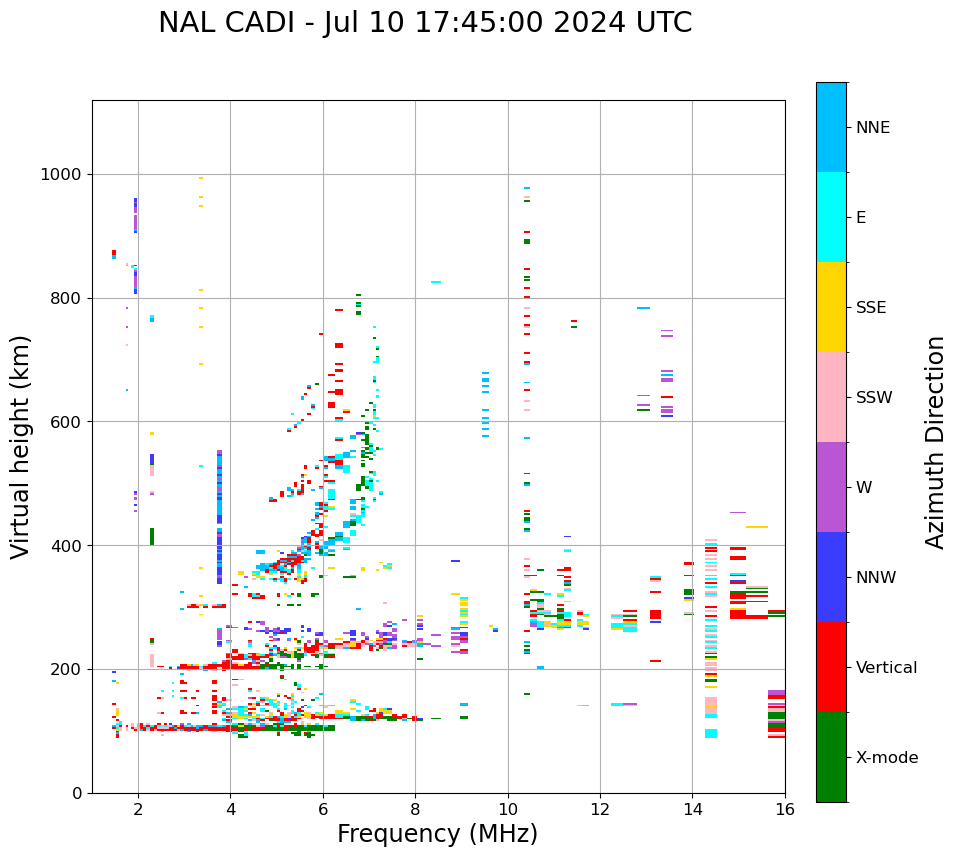 NAL CADI - Jul 10 17:45:00 2024 UTC

Virtual height (km)

1000
800
600
400
200
0

2
4
6
8
10
12
14
16

Frequency (MHz)

NNE
E
SSE
SSW
W
NNW
Vertical
X-mode

Azimuth Direction